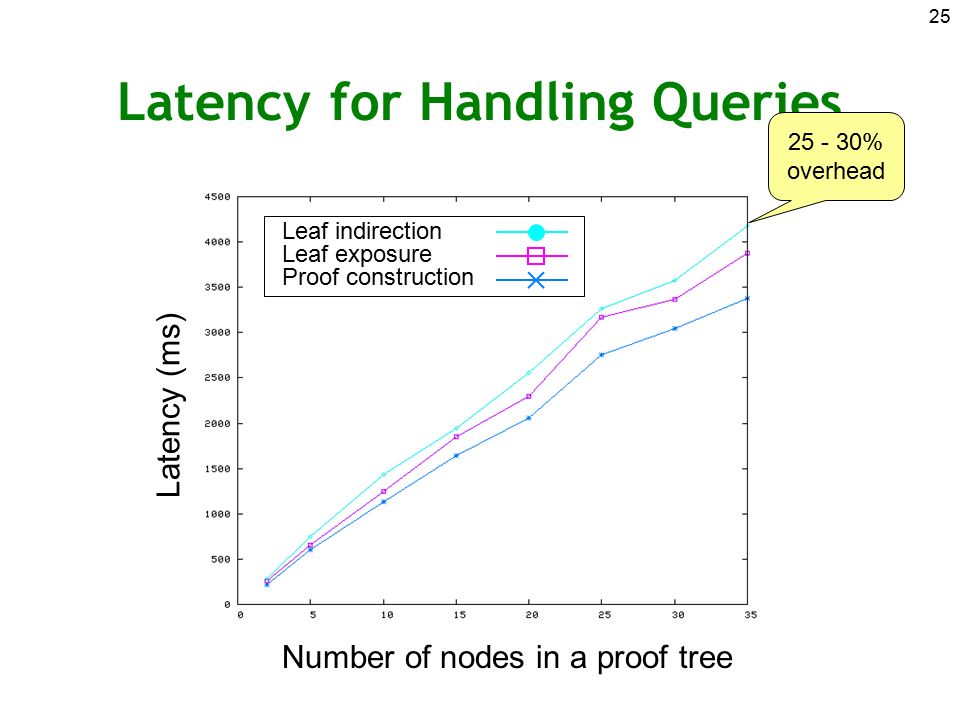 25

Latency for Handling Queries

25 - 30% overhead

Leaf indirection
Leaf exposure
Proof construction

Latency (ms)

4500
4000
3500
3000
2500
2000
1500
1000
500
0

0 5 10 15 20 25 30 35

Number of nodes in a proof tree